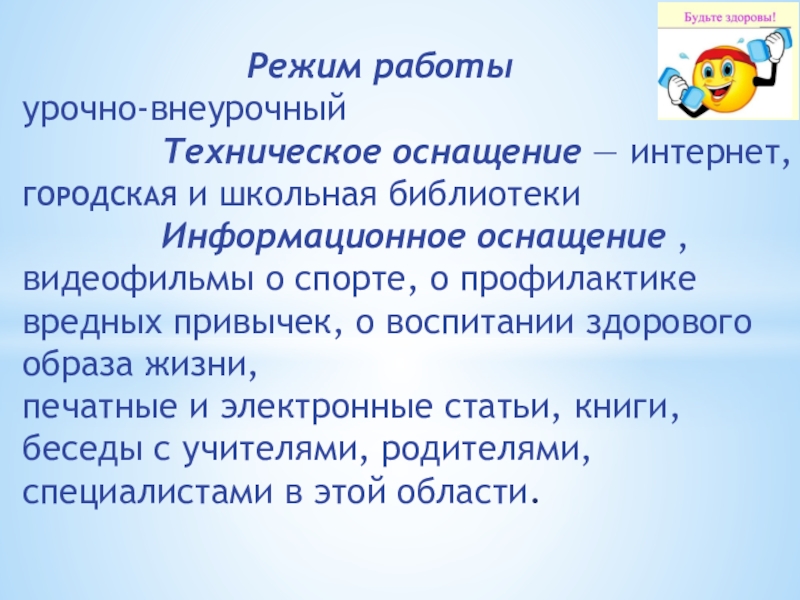 Будьте здоровы!

Режим работы
урочно-внеурочный
Техническое оснащение — интернет, ГОРОДСКАЯ и школьная библиотеки
Информационное оснащение , видеофильмы о спорте, о профилактике вредных привычек, о воспитании здорового образа жизни,
печатные и электронные статьи, книги, беседы с учителями, родителями, специалистами в этой области.